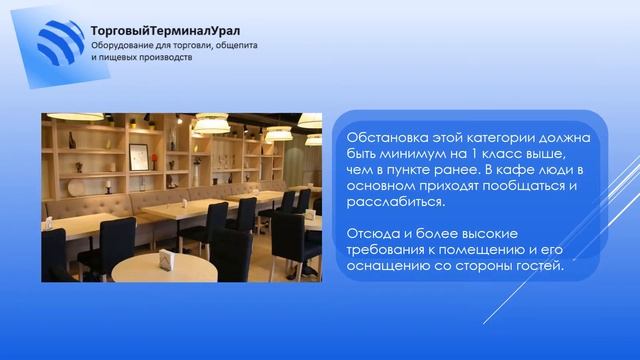 ТорговыйТерминалУрал
Оборудование для торговли, общепита и пищевых производств

Обстановка этой категории должна быть минимум на 1 класс выше, чем в пункте ранее. В кафе люди в основном приходят пообщаться и расслабиться.

Отсюда и более высокие требования к помещению и его оснащению со стороны гостей.